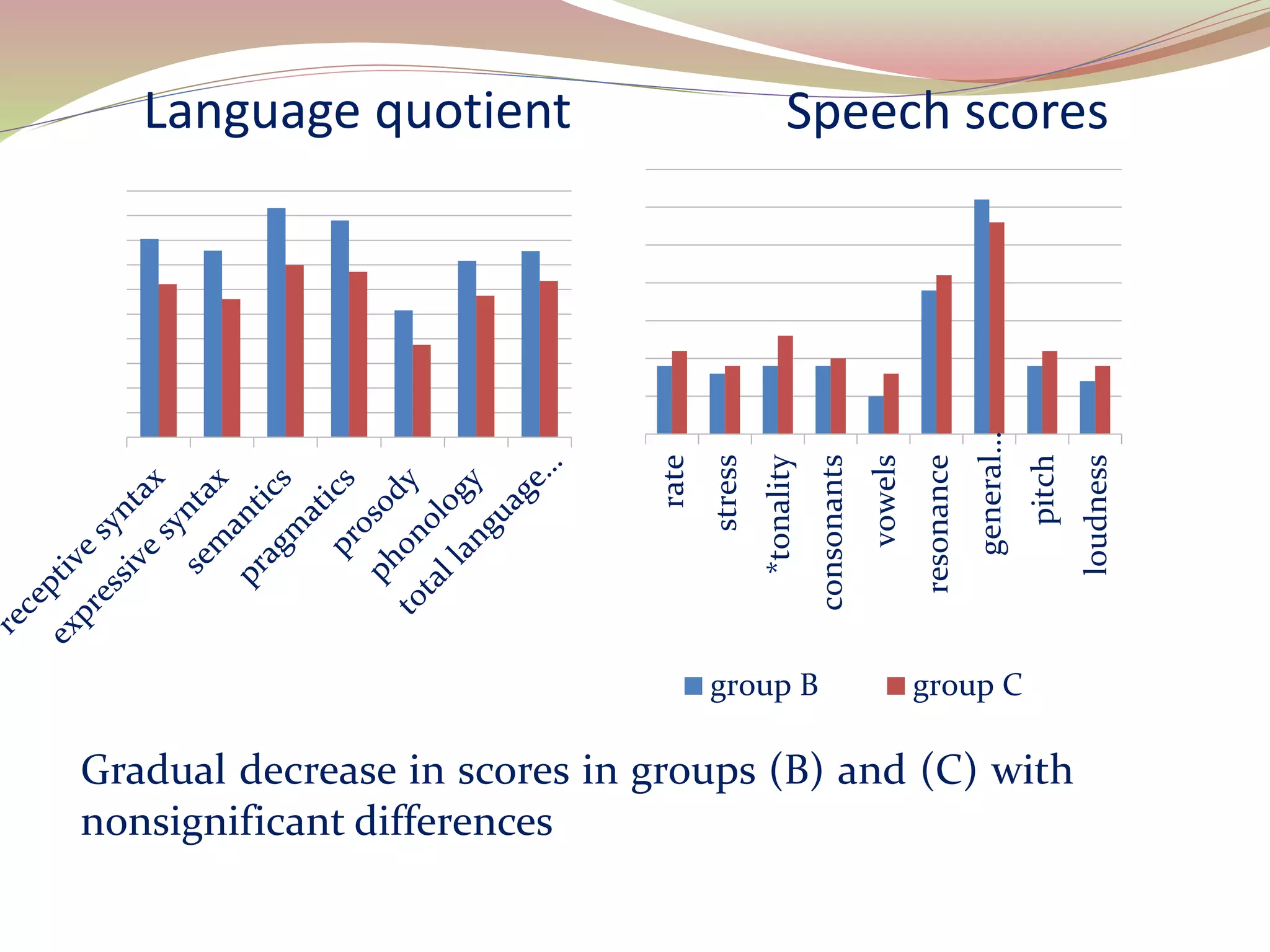 Language quotient

Speech scores

receptive syntax
expressive syntax
semantics
pragmatics
prosody
phonology
total language...

rate
stress
*tonality
consonants
vowels
resonance
general...
pitch
loudness

group B
group C

Gradual decrease in scores in groups (B) and (C) with nonsignificant differences